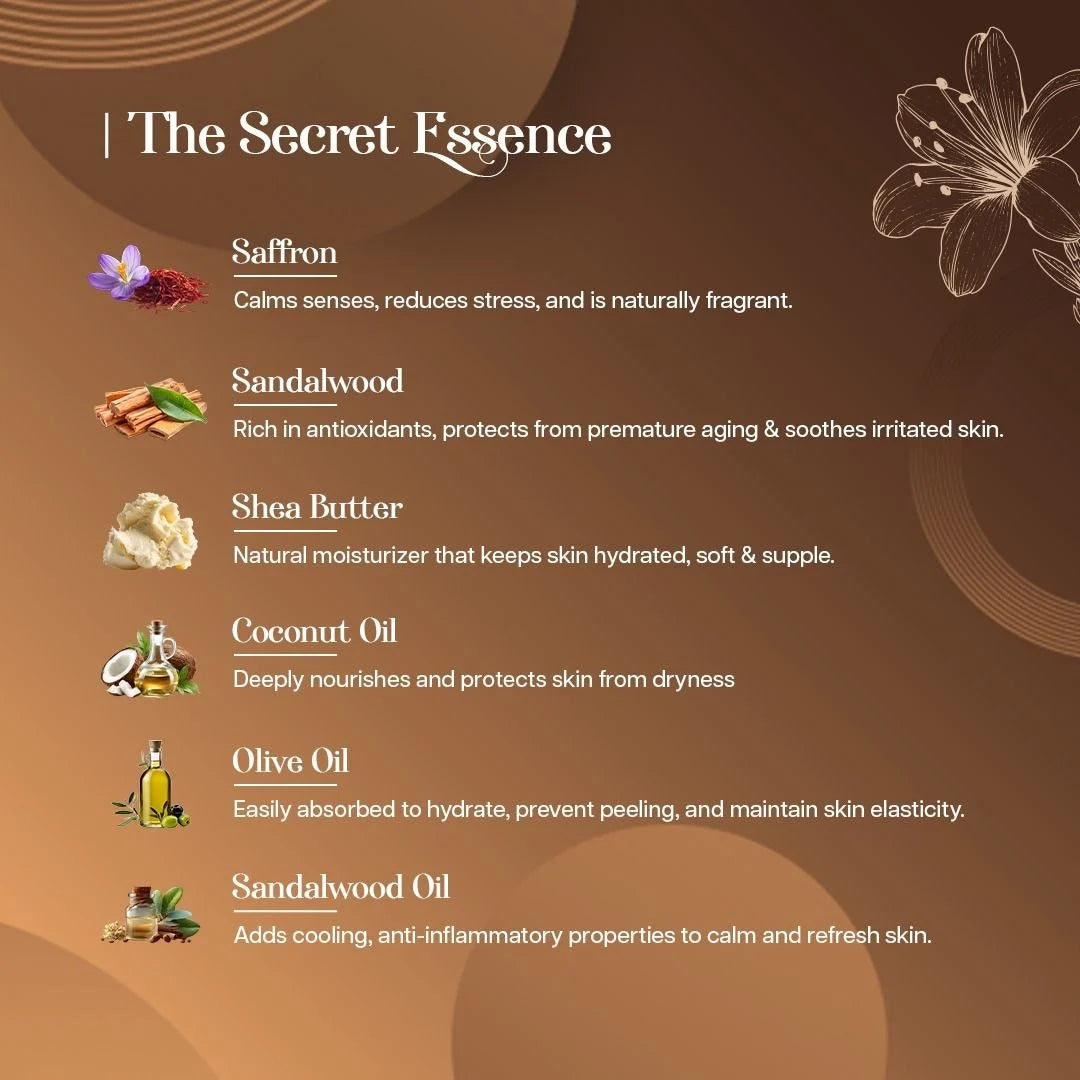 | The Secret Essence

Saffron
Calms senses, reduces stress, and is naturally fragrant.

Sandalwood
Rich in antioxidants, protects from premature aging & soothes irritated skin.

Shea Butter
Natural moisturizer that keeps skin hydrated, soft & supple.

Coconut Oil
Deeply nourishes and protects skin from dryness

Olive Oil
Easily absorbed to hydrate, prevent peeling, and maintain skin elasticity.

Sandalwood Oil
Adds cooling, anti-inflammatory properties to calm and refresh skin.